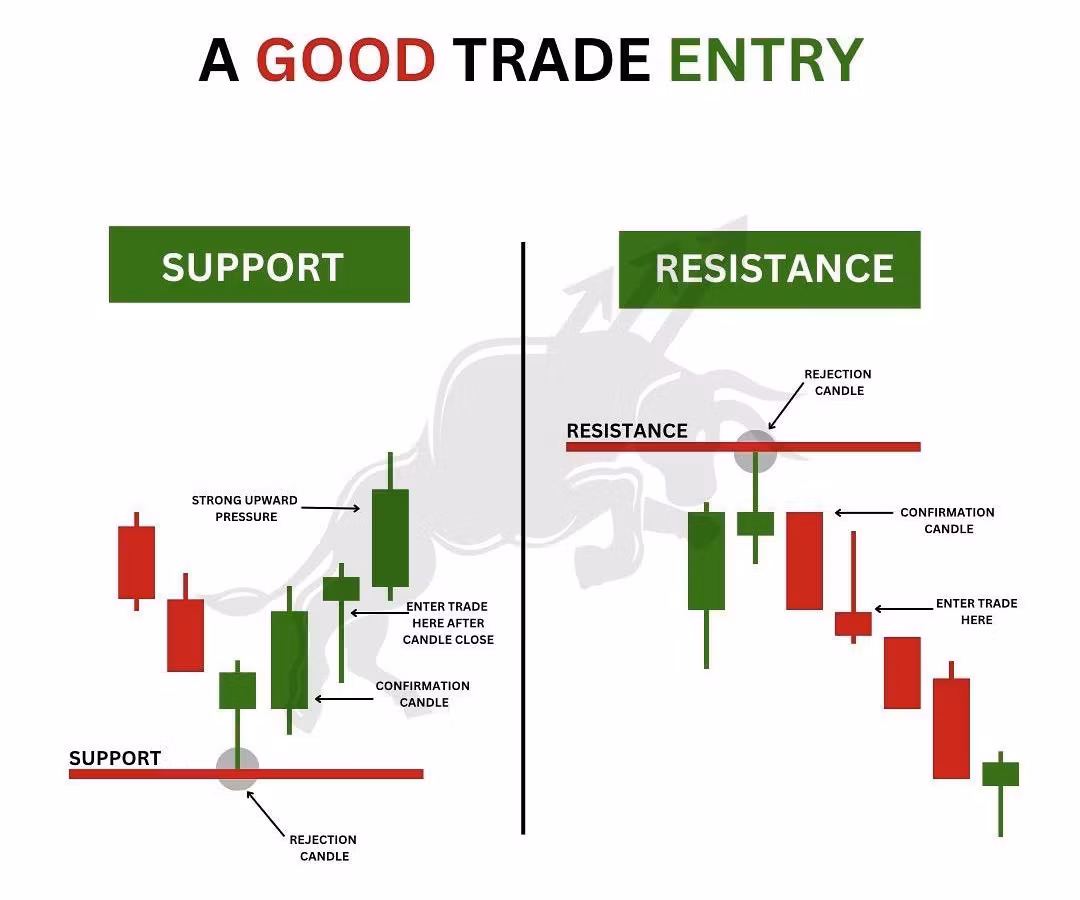 A GOOD TRADE ENTRY

SUPPORT

STRONG UPWARD PRESSURE

ENTER TRADE HERE AFTER CANDLE CLOSE

CONFIRMATION CANDLE

SUPPORT

REJECTION CANDLE

RESISTANCE

REJECTION CANDLE

RESISTANCE

CONFIRMATION CANDLE

ENTER TRADE HERE